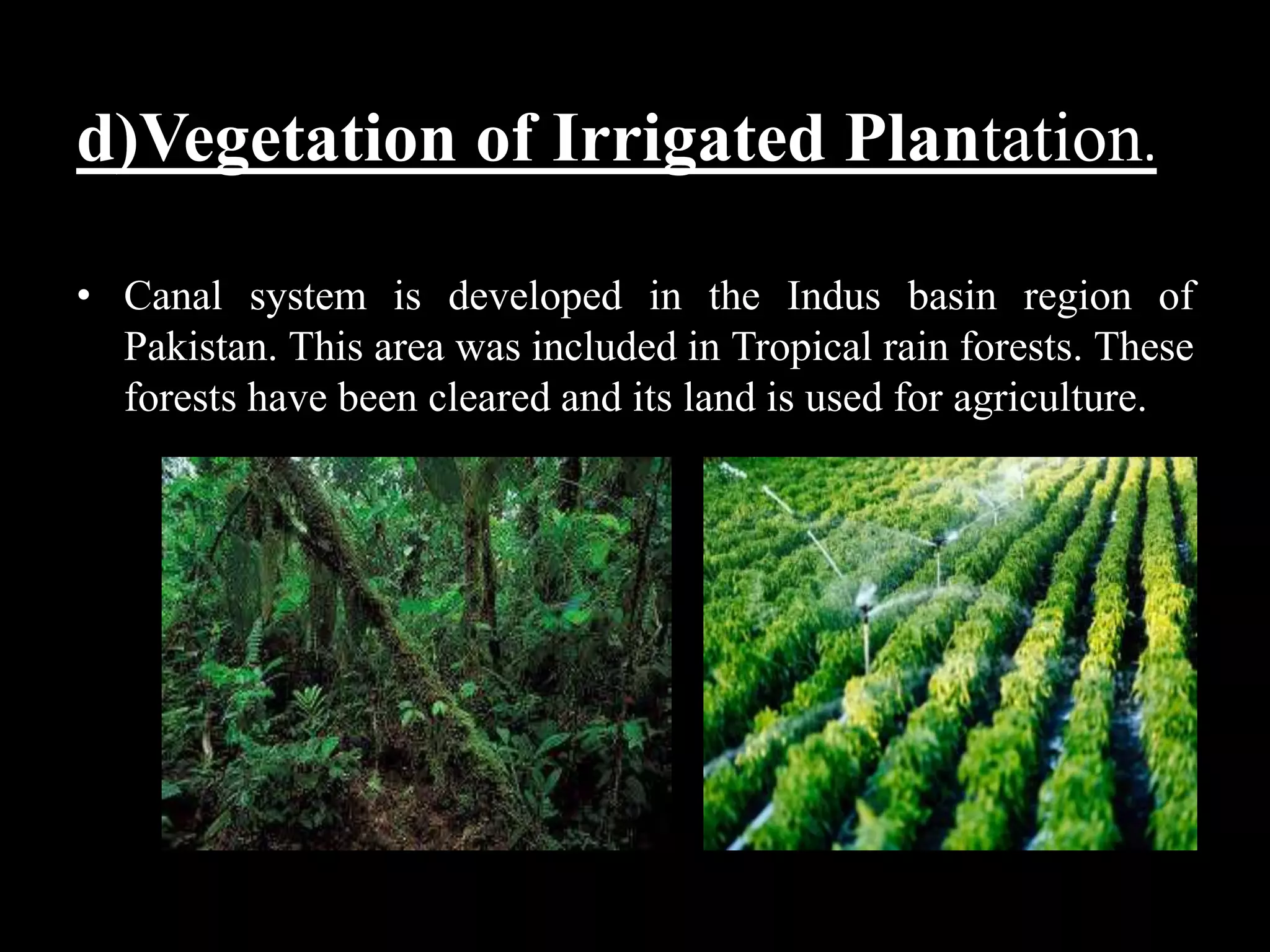 d)Vegetation of Irrigated Plantation.

• Canal system is developed in the Indus basin region of Pakistan. This area was included in Tropical rain forests. These forests have been cleared and its land is used for agriculture.